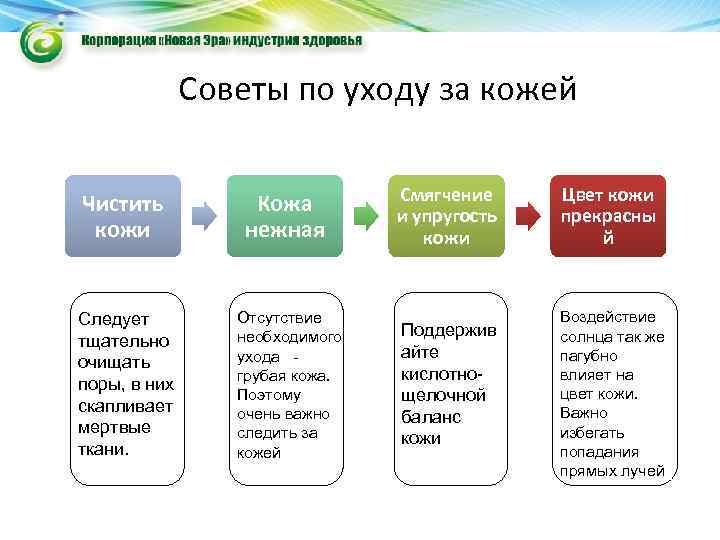 Корпорация «Новая Эра» индустрия здоровья

Советы по уходу за кожей

Чистить кожи

Кожа нежная

Смягчение и упругость кожи

Цвет кожи прекрасный

Следует тщательно очищать поры, в них скапливает мертвые ткани.

Отсутствие необходимого ухода - грубая кожа. Поэтому очень важно следить за кожей

Поддерживайте кислотно-щелочной баланс кожи

Воздействие солнца так же пагубно влияет на цвет кожи. Важно избегать попадания прямых лучей